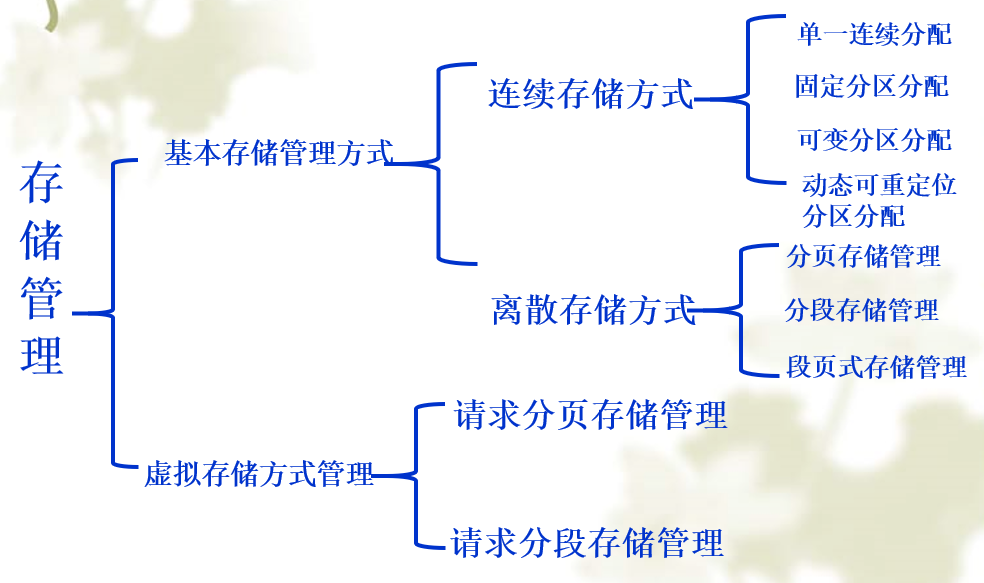 存储管理

基本存储管理方式

连续存储方式

单一连续分配

固定分区分配

可变分区分配

动态可重定位分区分配

离散存储方式

分页存储管理

分段存储管理

段页式存储管理

虚拟存储方式管理

请求分页存储管理

请求分段存储管理